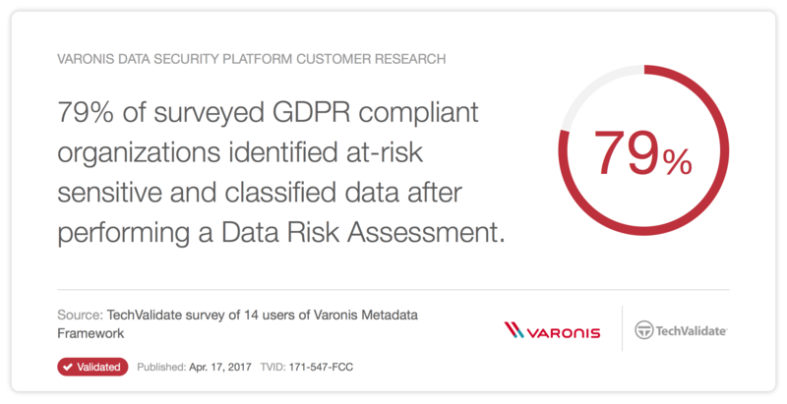 VARONIS DATA SECURITY PLATFORM CUSTOMER RESEARCH

79% of surveyed GDPR compliant organizations identified at-risk sensitive and classified data after performing a Data Risk Assessment.

79%

Source: TechValidate survey of 14 users of Varonis Metadata Framework

VARONIS

TechValidate

Validated Published: Apr. 17, 2017 TVID: 171-547-FCC